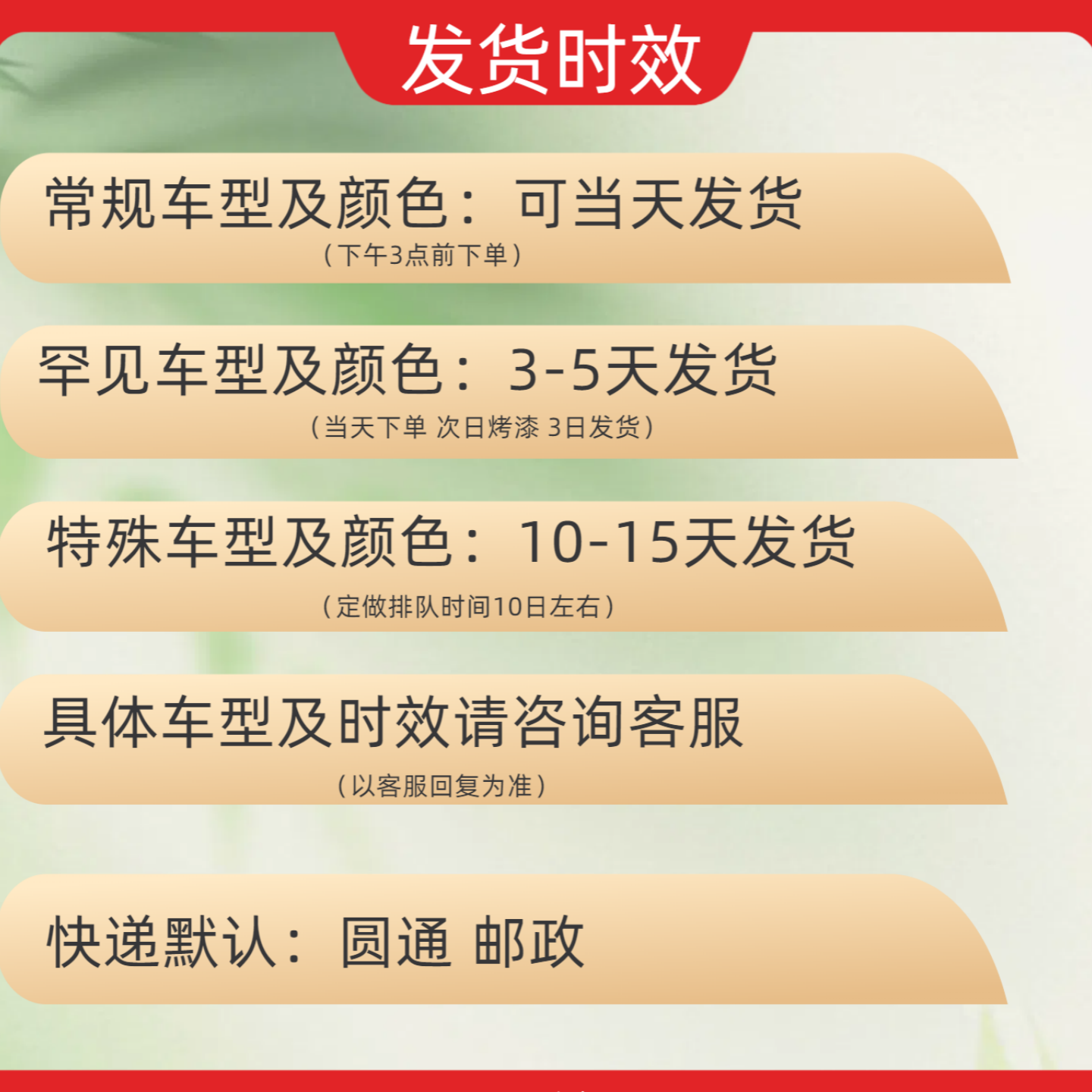 发货时效

常规车型及颜色：可当天发货
（下午3点前下单）

罕见车型及颜色：3-5天发货
（当天下单 次日烤漆 3日发货）

特殊车型及颜色：10-15天发货
（定做排队时间10日左右）

具体车型及时效请咨询客服
（以客服回复为准）

快递默认：圆通 邮政